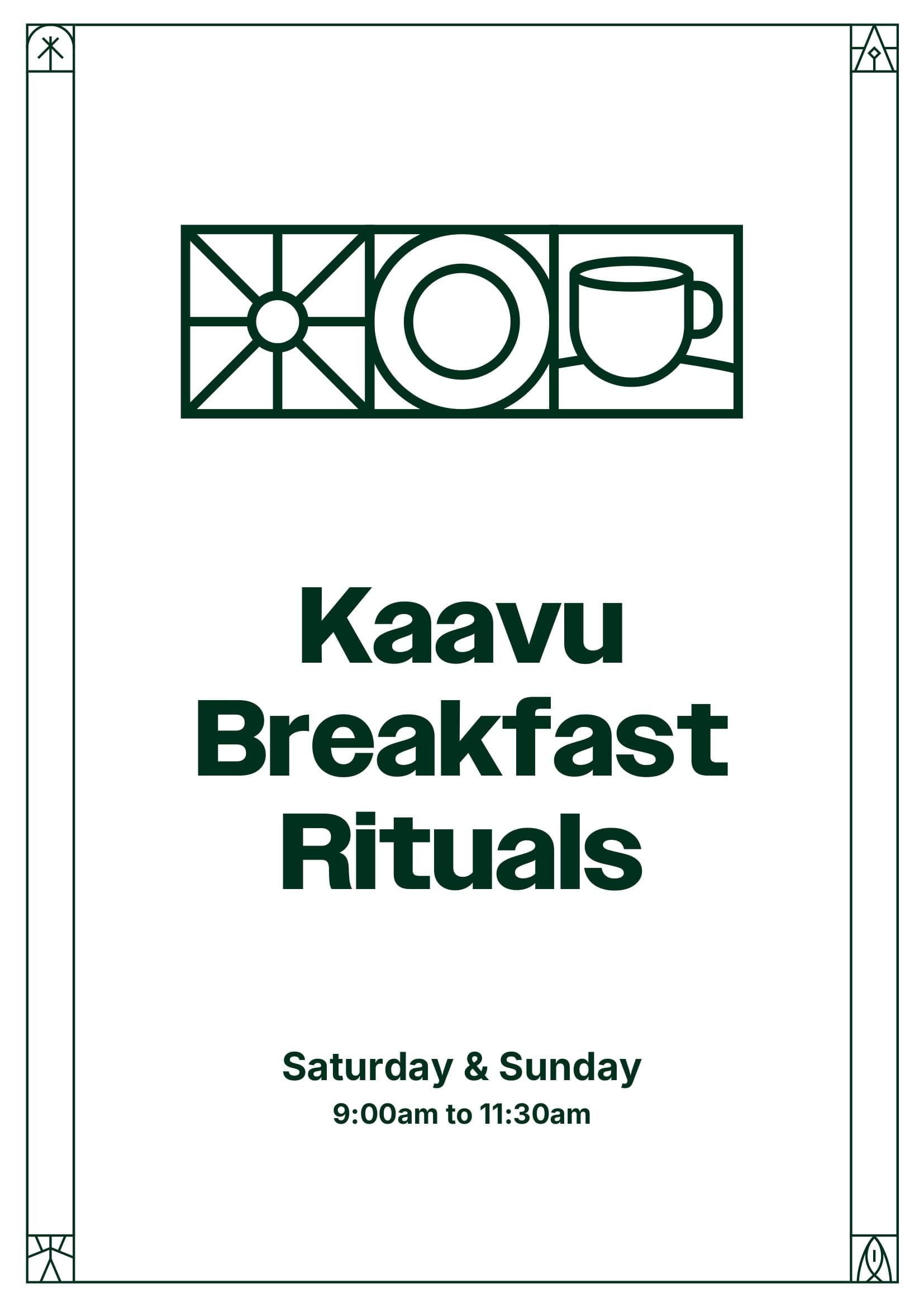 Kaavu Breakfast Rituals

Saturday & Sunday
9:00am to 11:30am